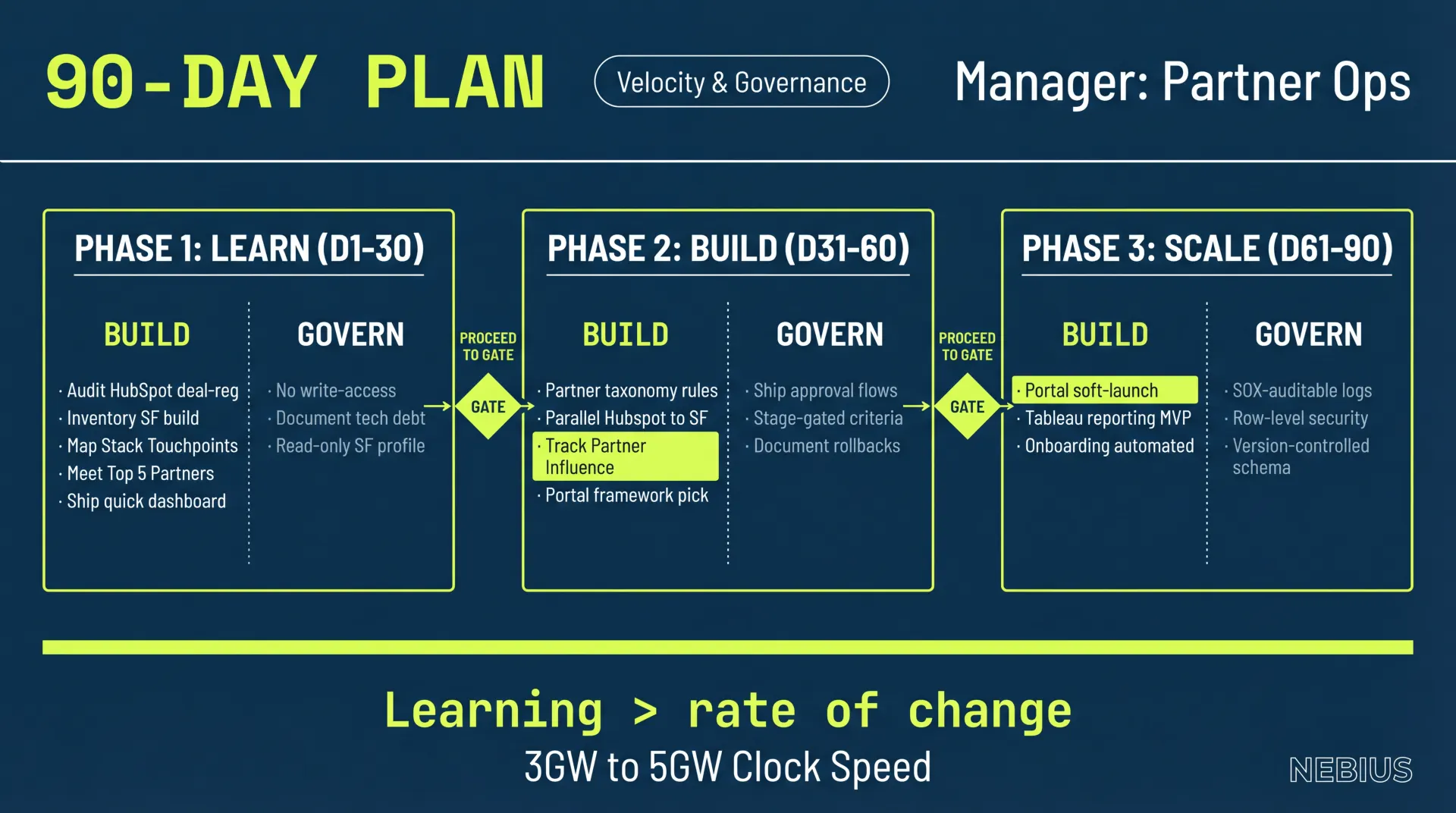 90-DAY PLAN

Velocity & Governance

Manager: Partner Ops

PHASE 1: LEARN (D1-30)

BUILD

· Audit HubSpot deal-reg
· Inventory SF build
· Map Stack Touchpoints
· Meet Top 5 Partners
· Ship quick dashboard

GOVERN

· No write-access
· Document tech debt
· Read-only SF profile

PROCEED TO GATE

GATE

PHASE 2: BUILD (D31-60)

BUILD

· Partner taxonomy rules
· Parallel Hubspot to SF
· Track Partner Influence
· Portal framework pick

GOVERN

· Ship approval flows
· Stage-gated criteria
· Document rollbacks

PROCEED TO GATE

GATE

PHASE 3: SCALE (D61-90)

BUILD

· Portal soft-launch
· Tableau reporting MVP
· Onboarding automated

GOVERN

· SOX-auditable logs
· Row-level security
· Version-controlled schema

Learning > rate of change

3GW to 5GW Clock Speed

NEBIUS